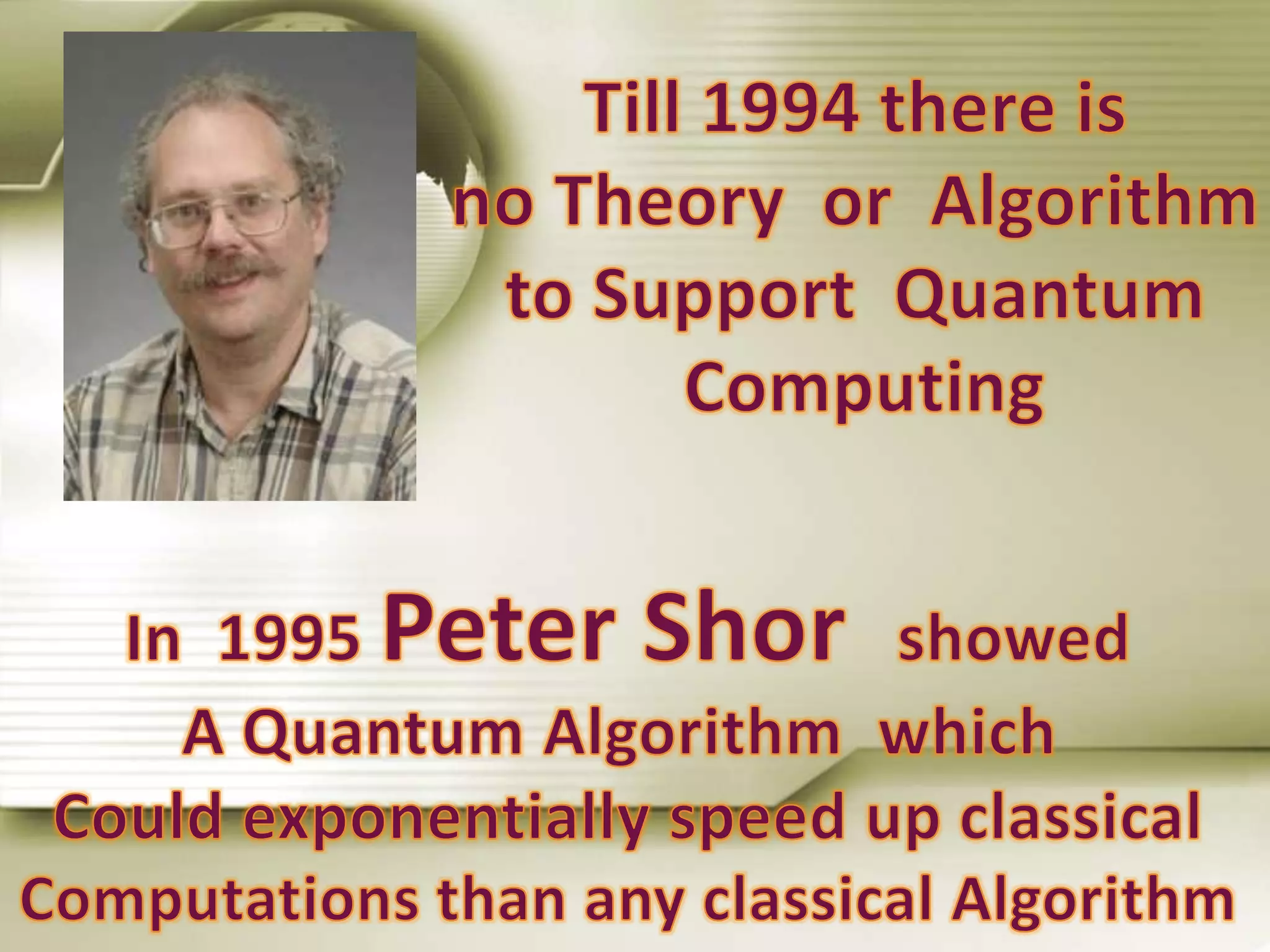 Till 1994 there is no Theory or Algorithm to Support Quantum Computing

In 1995 Peter Shor showed A Quantum Algorithm which Could exponentially speed up classical Computations than any classical Algorithm